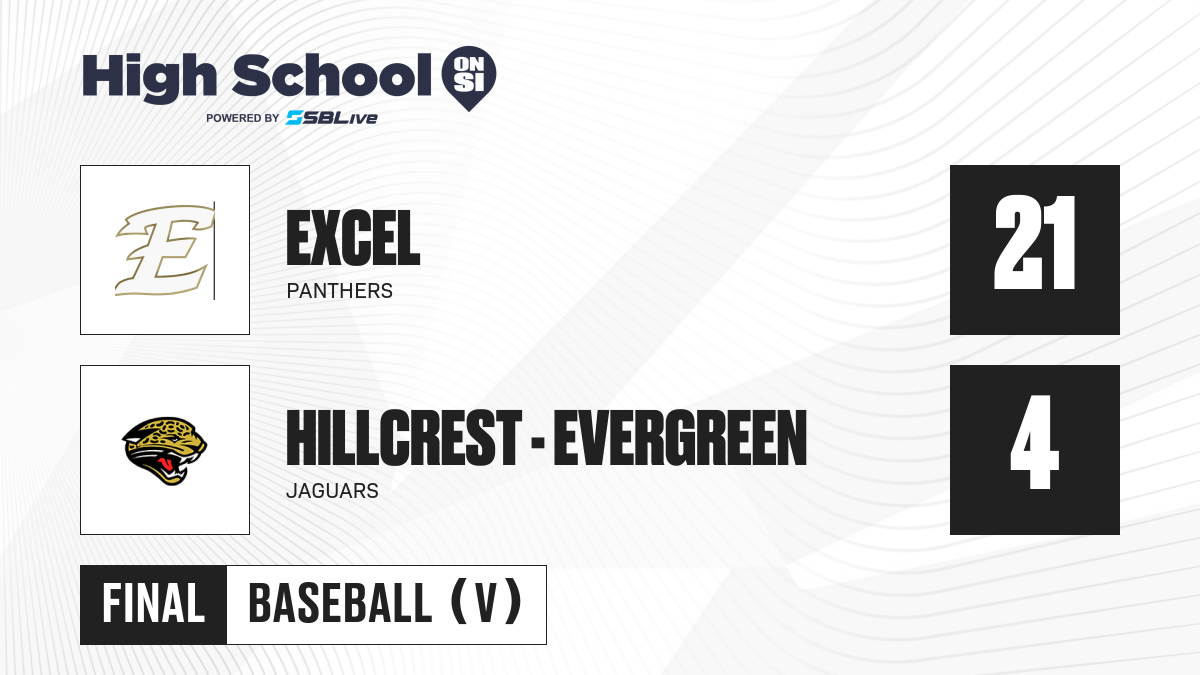 High School ON SI
POWERED BY SBLive

E

EXCEL
PANTHERS

21

HILLCREST - EVERGREEN
JAGUARS

4

FINAL
BASEBALL (V)